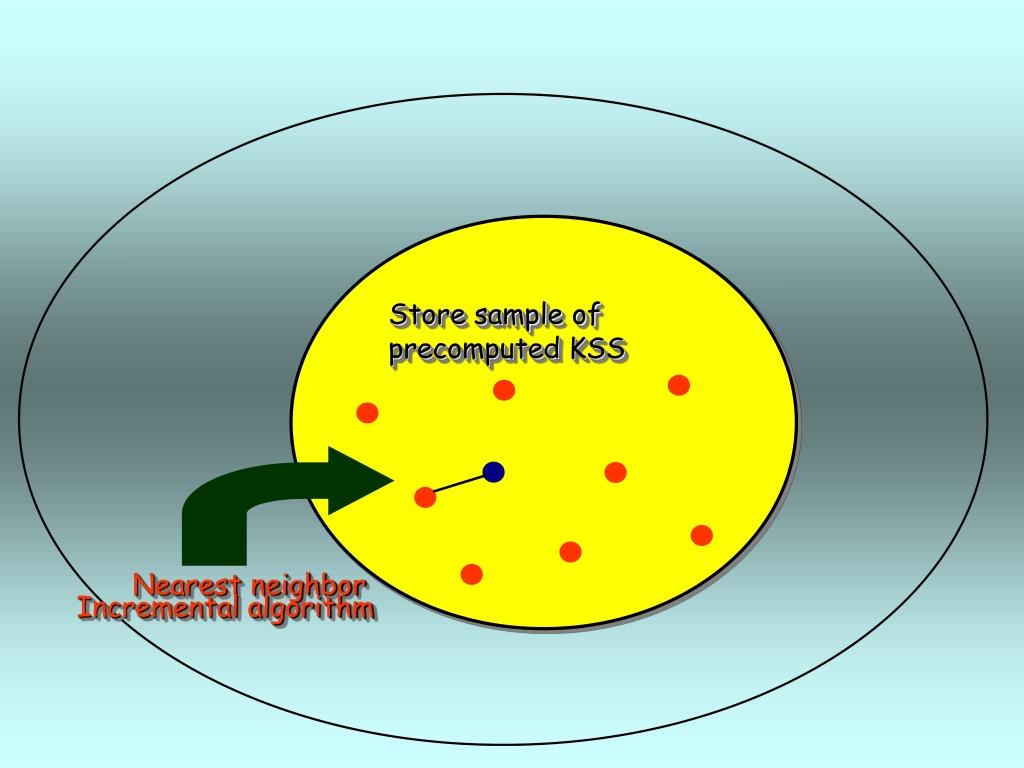 Store sample of precomputed KSS

Nearest neighbor
Incremental algorithm